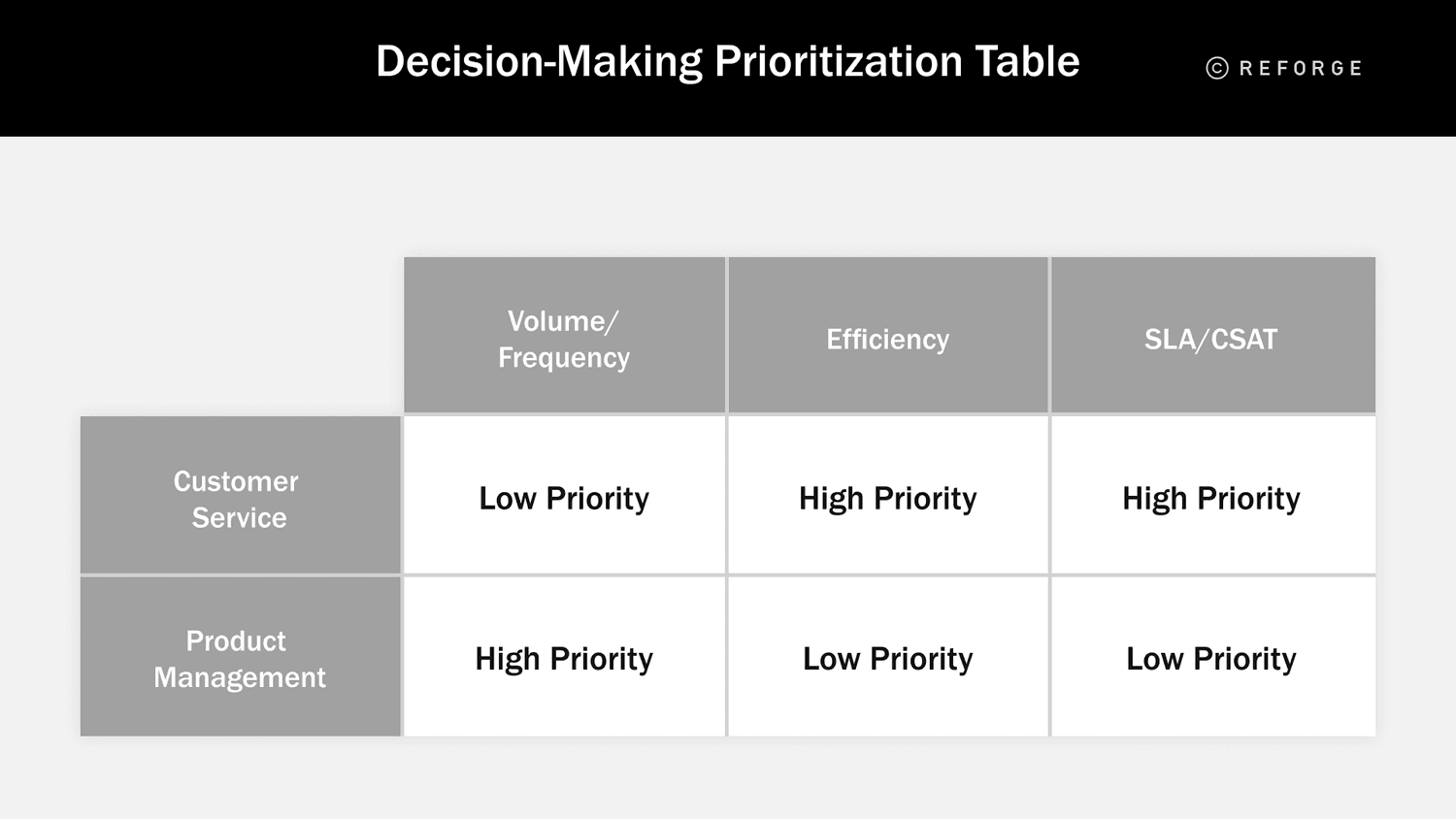 Decision-Making Prioritization Table

© REFORGE

| | Volume/ Frequency | Efficiency | SLA/CSAT |
|---|---|---|---|
| Customer Service | Low Priority | High Priority | High Priority |
| Product Management | High Priority | Low Priority | Low Priority |